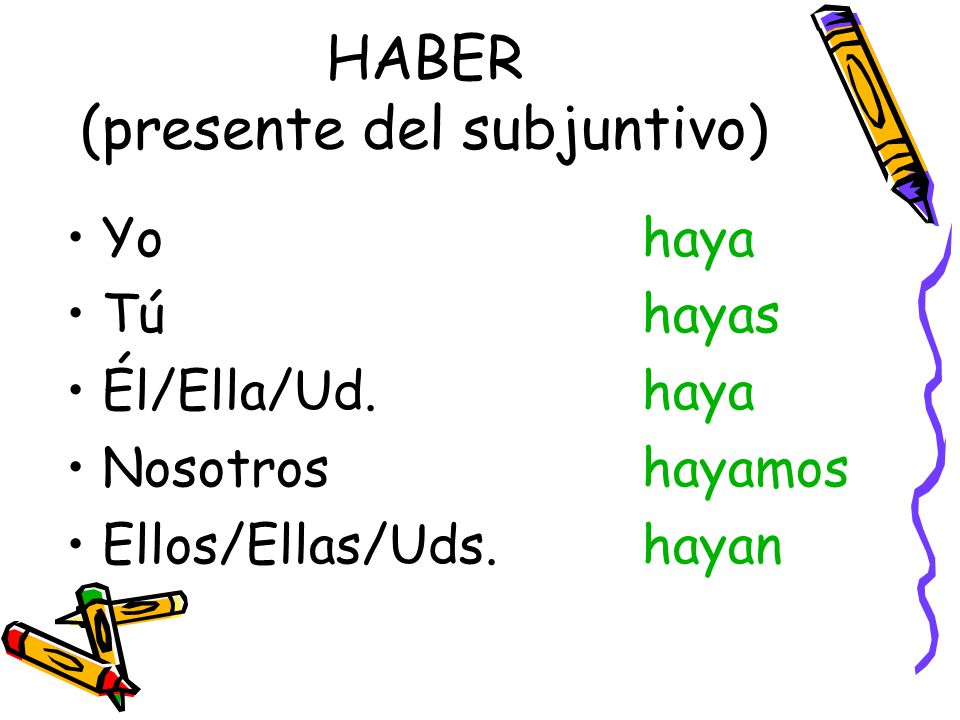 HABER
(presente del subjuntivo)

• Yo haya
• Tú hayas
• Él/Ella/Ud. haya
• Nosotros hayamos
• Ellos/Ellas/Uds. hayan